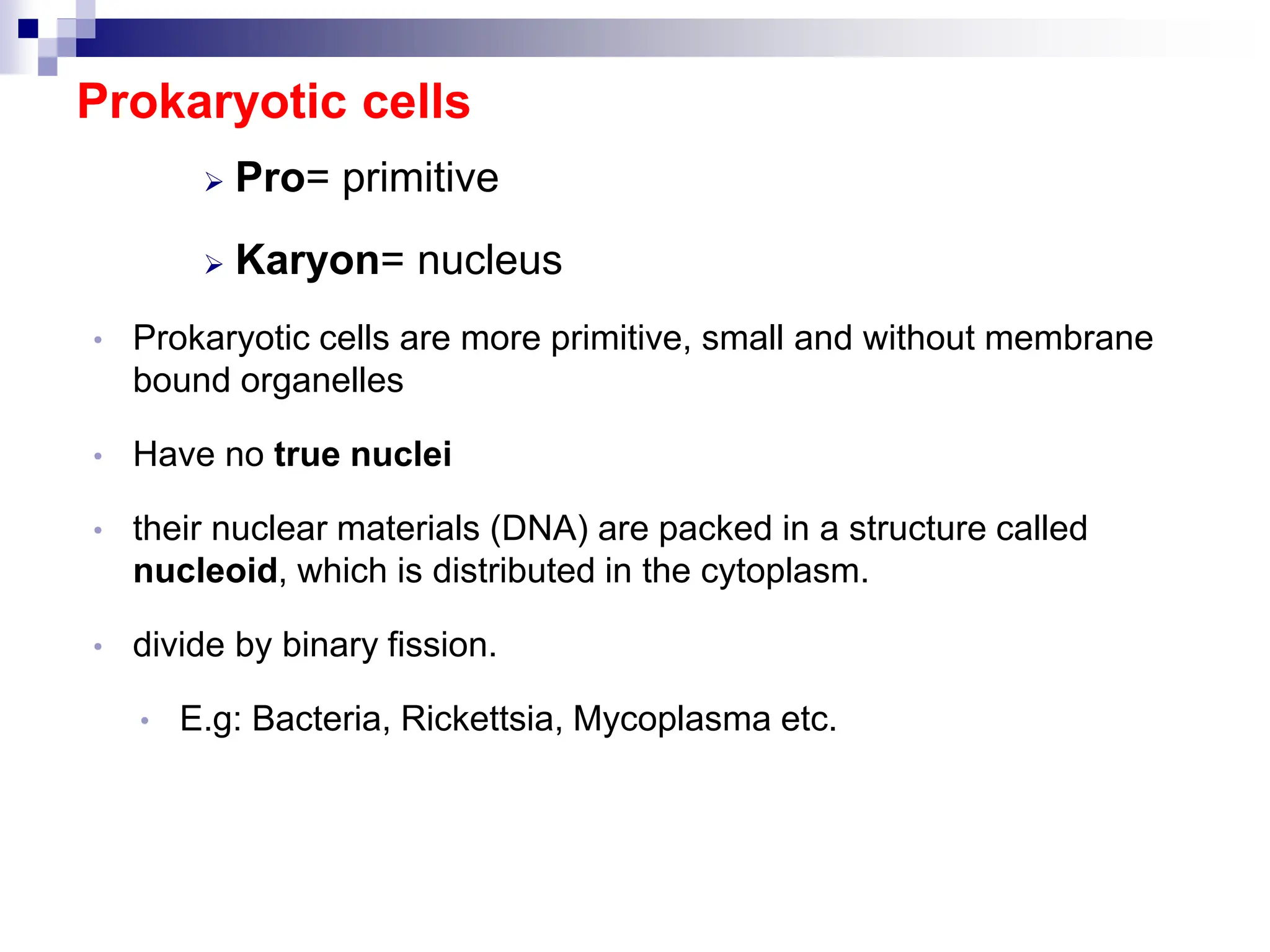 Prokaryotic cells

➢ Pro= primitive

➢ Karyon= nucleus

• Prokaryotic cells are more primitive, small and without membrane bound organelles

• Have no true nuclei

• their nuclear materials (DNA) are packed in a structure called nucleoid, which is distributed in the cytoplasm.

• divide by binary fission.

• E.g: Bacteria, Rickettsia, Mycoplasma etc.